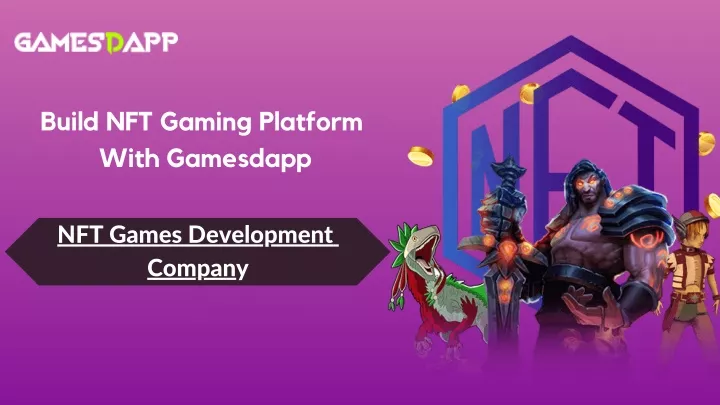 GAMESDAPP

Build NFT Gaming Platform With Gamesdapp

NFT Games Development Company

NFT